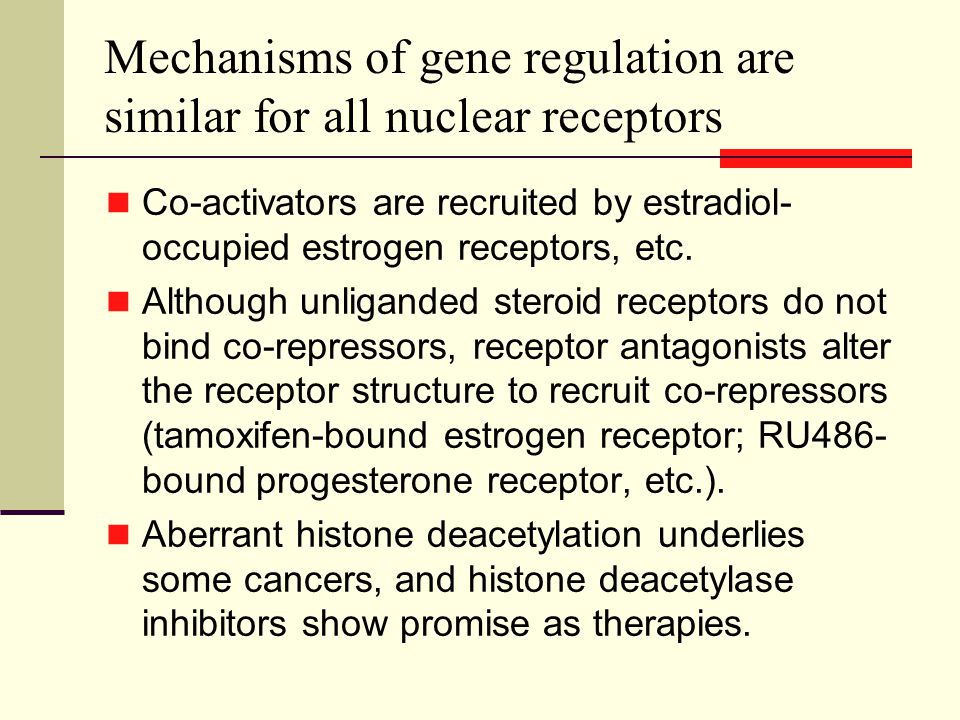 Mechanisms of gene regulation are similar for all nuclear receptors

Co-activators are recruited by estradiol-occupied estrogen receptors, etc.

Although unliganded steroid receptors do not bind co-repressors, receptor antagonists alter the receptor structure to recruit co-repressors (tamoxifen-bound estrogen receptor; RU486-bound progesterone receptor, etc.).

Aberrant histone deacetylation underlies some cancers, and histone deacetylase inhibitors show promise as therapies.